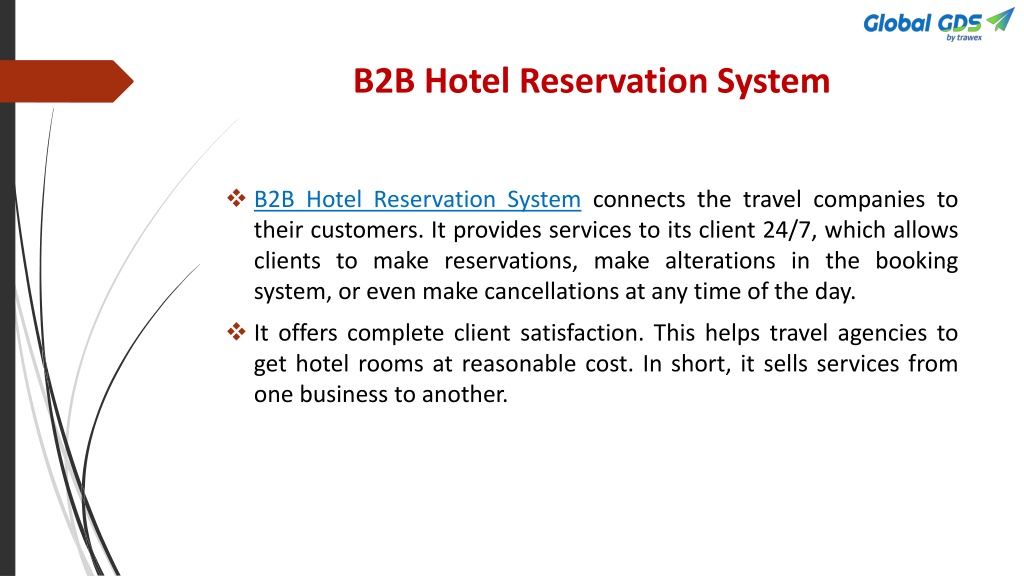 Global GDS
by trawex

B2B Hotel Reservation System

❖ B2B Hotel Reservation System connects the travel companies to their customers. It provides services to its client 24/7, which allows clients to make reservations, make alterations in the booking system, or even make cancellations at any time of the day.

❖ It offers complete client satisfaction. This helps travel agencies to get hotel rooms at reasonable cost. In short, it sells services from one business to another.